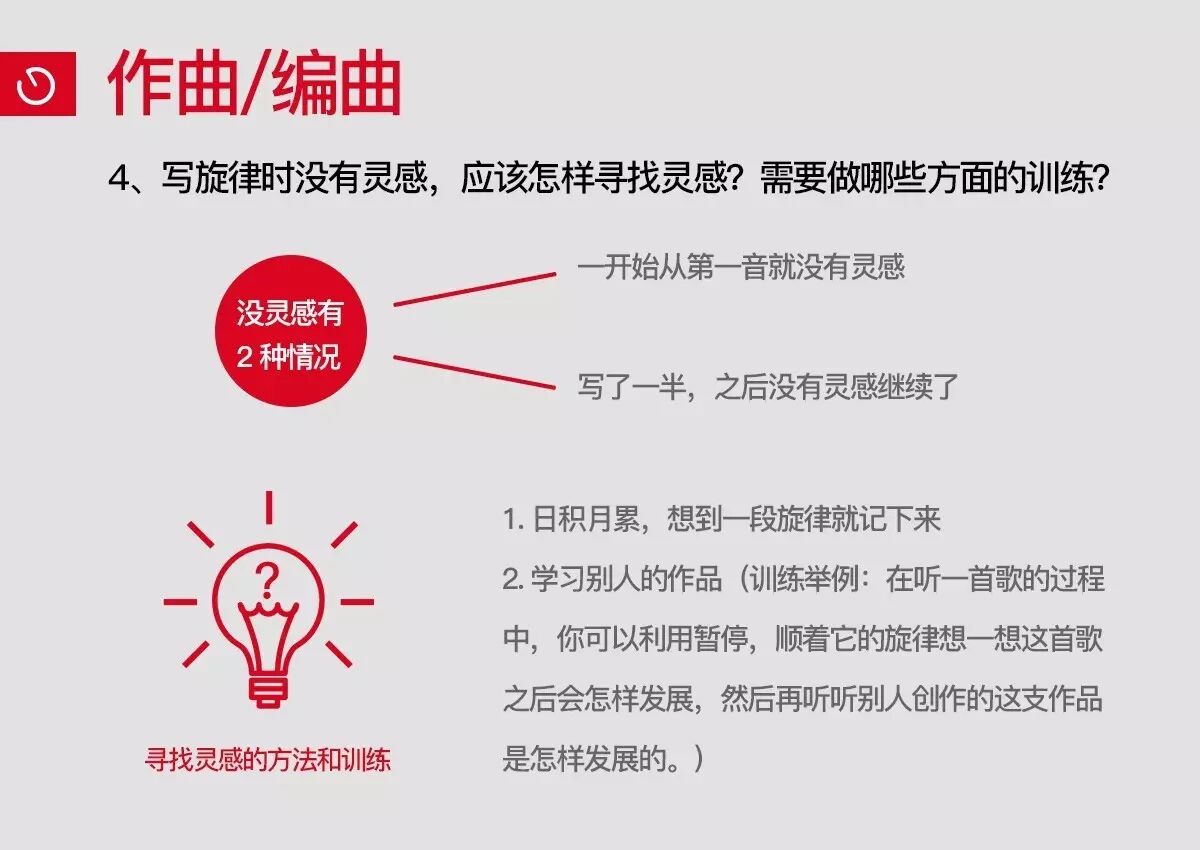 作曲/编曲

4、写旋律时没有灵感，应该怎样寻找灵感？需要做哪些方面的训练？

没灵感有 2 种情况

一开始从第一音就没有灵感

写了一半，之后没有灵感继续了

?

寻找灵感的方法和训练

1. 日积月累，想到一段旋律就记下来

2. 学习别人的作品（训练举例：在听一首歌的过程中，你可以利用暂停，顺着它的旋律想一想这首歌之后会怎样发展，然后再听听别人创作的这支作品是怎样发展的。）